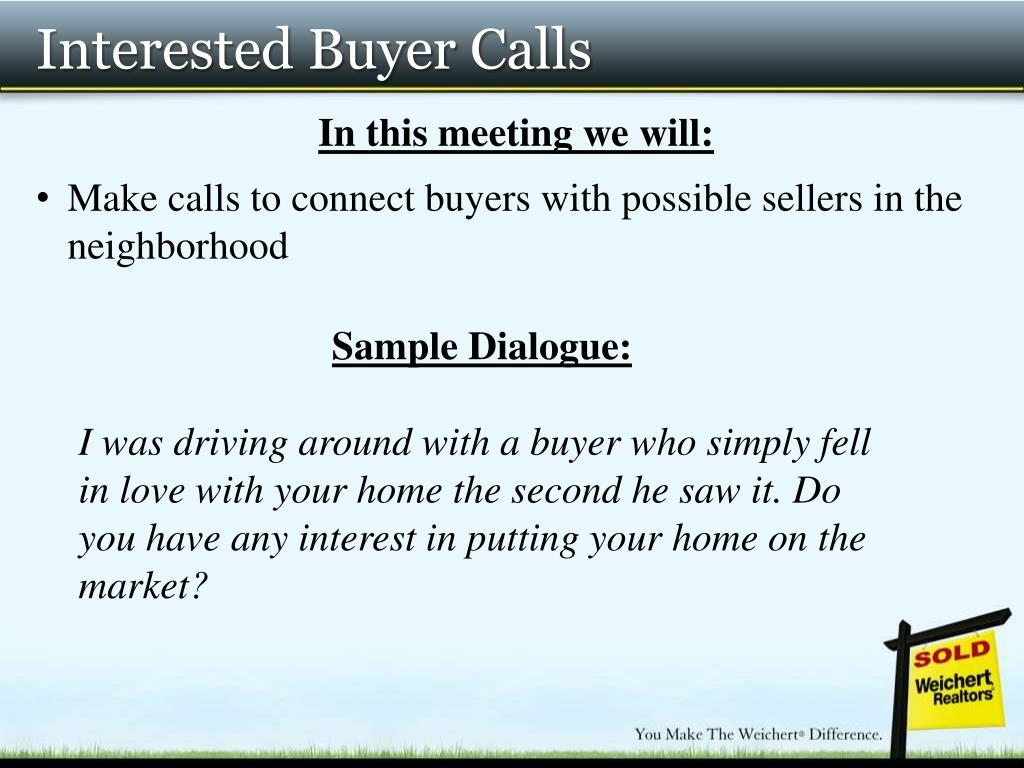 Interested Buyer Calls

In this meeting we will:

• Make calls to connect buyers with possible sellers in the neighborhood

Sample Dialogue:

I was driving around with a buyer who simply fell in love with your home the second he saw it. Do you have any interest in putting your home on the market?

SOLD
Weichert
Realtors

You Make The Weichert® Difference.